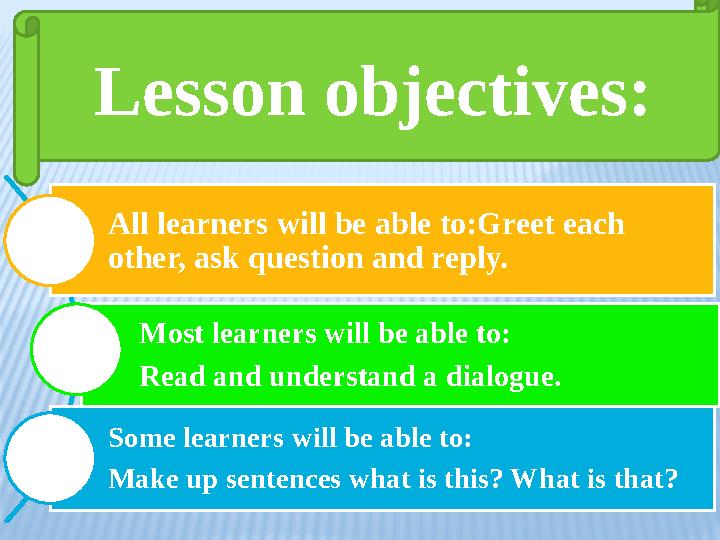 Lesson objectives:

All learners will be able to:Greet each other, ask question and reply.

Most learners will be able to:

Read and understand a dialogue.

Some learners will be able to:

Make up sentences what is this? What is that?